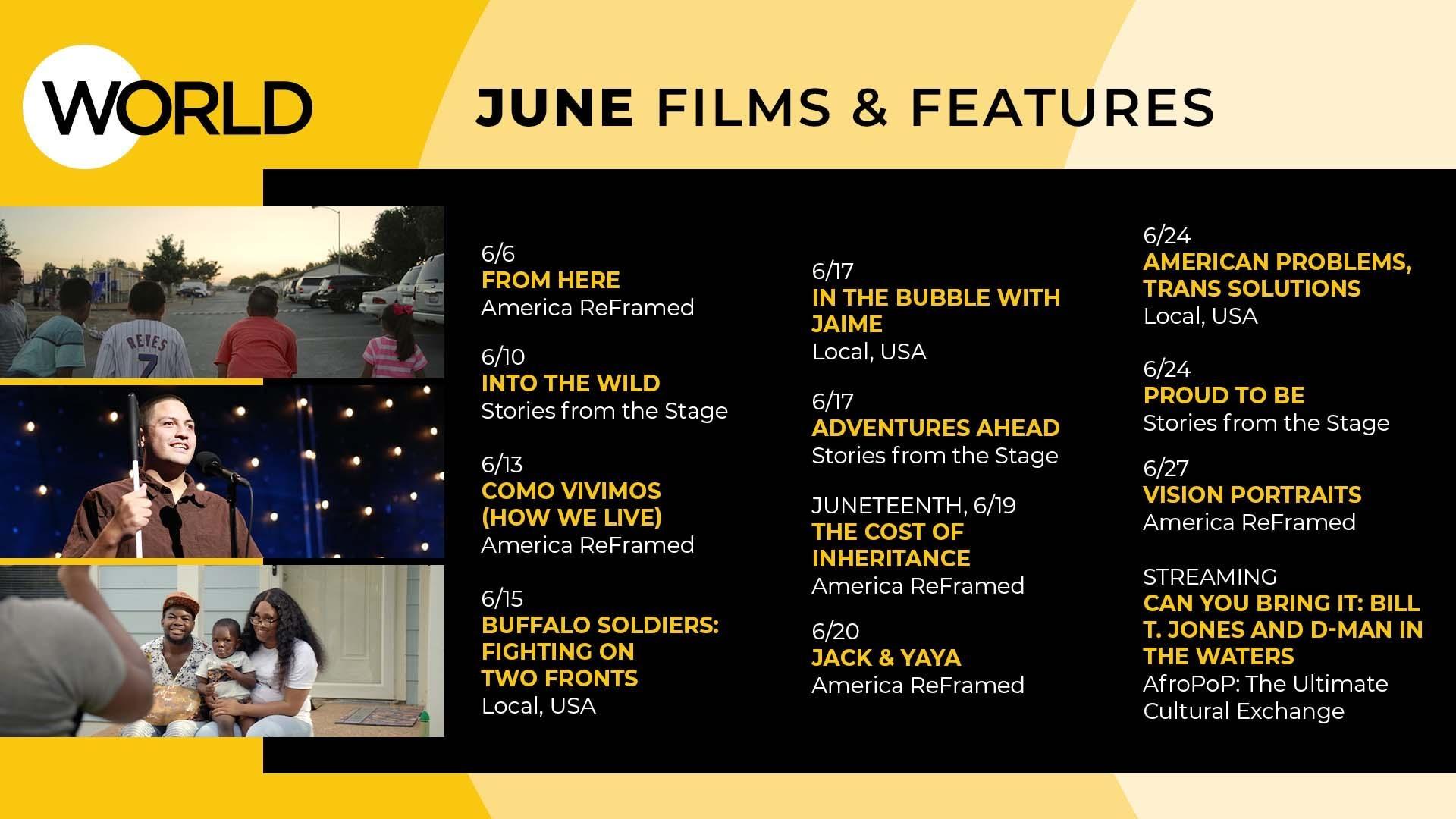 WORLD

JUNE FILMS & FEATURES

REYES 7

6/6
FROM HERE
America ReFramed

6/10
INTO THE WILD
Stories from the Stage

6/13
COMO VIVIMOS (HOW WE LIVE)
America ReFramed

6/15
BUFFALO SOLDIERS: FIGHTING ON TWO FRONTS
Local, USA

6/17
IN THE BUBBLE WITH JAIME
Local, USA

6/17
ADVENTURES AHEAD
Stories from the Stage

JUNETEENTH, 6/19
THE COST OF INHERITANCE
America ReFramed

6/20
JACK & YAYA
America ReFramed

6/24
AMERICAN PROBLEMS, TRANS SOLUTIONS
Local, USA

6/24
PROUD TO BE
Stories from the Stage

6/27
VISION PORTRAITS
America ReFramed

STREAMING
CAN YOU BRING IT: BILL T. JONES AND D-MAN IN THE WATERS
AfroPoP: The Ultimate Cultural Exchange